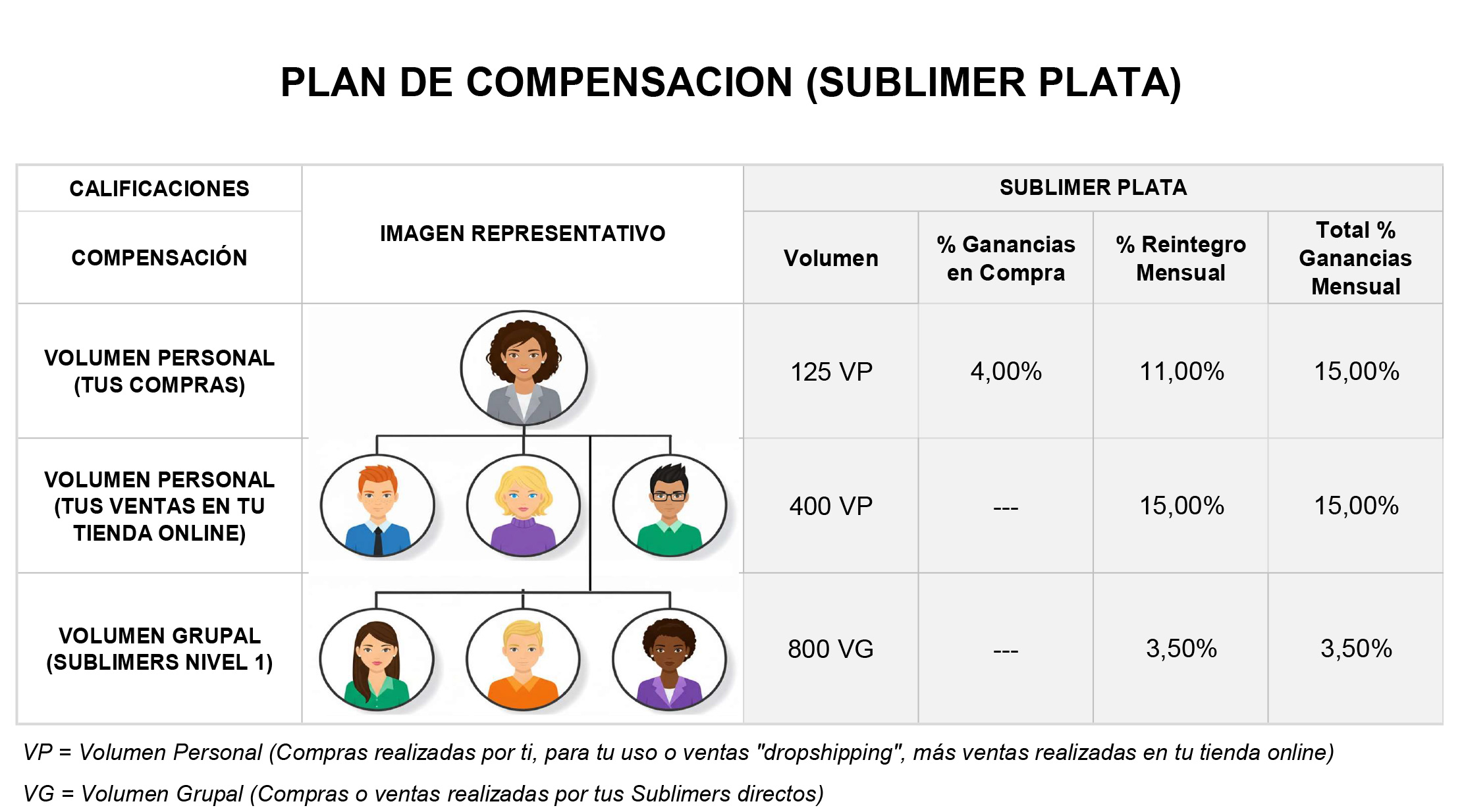 PLAN DE COMPENSACION (SUBLIMER PLATA)

| CALIFICACIONES | IMAGEN REPRESENTATIVO | SUBLIMER PLATA | | | |
|---|---|---|---|---|---|
| COMPENSACIÓN | | Volumen | % Ganancias en Compra | % Reintegro Mensual | Total % Ganancias Mensual |
| VOLUMEN PERSONAL (TUS COMPRAS) | | 125 VP | 4,00% | 11,00% | 15,00% |
| VOLUMEN PERSONAL (TUS VENTAS EN TU TIENDA ONLINE) | | 400 VP | --- | 15,00% | 15,00% |
| VOLUMEN GRUPAL (SUBLIMERS NIVEL 1) | | 800 VG | --- | 3,50% | 3,50% |

VP = Volumen Personal (Compras realizadas por ti, para tu uso o ventas "dropshipping", más ventas realizadas en tu tienda online)

VG = Volumen Grupal (Compras o ventas realizadas por tus Sublimers directos)